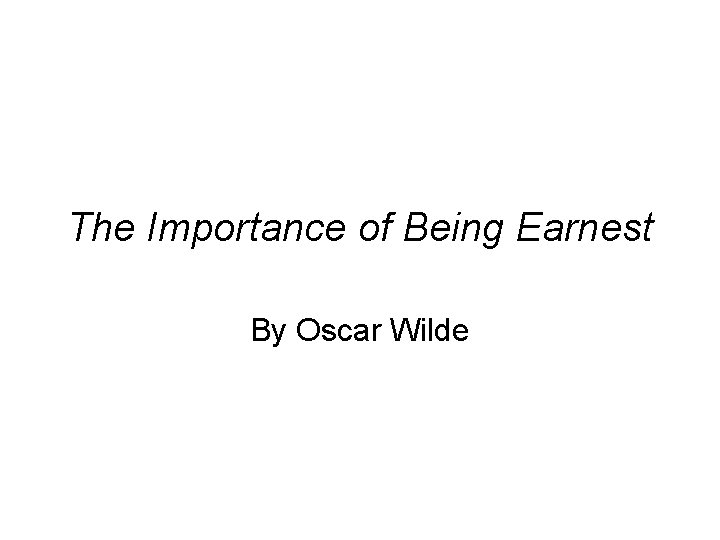 The Importance of Being Earnest

By Oscar Wilde